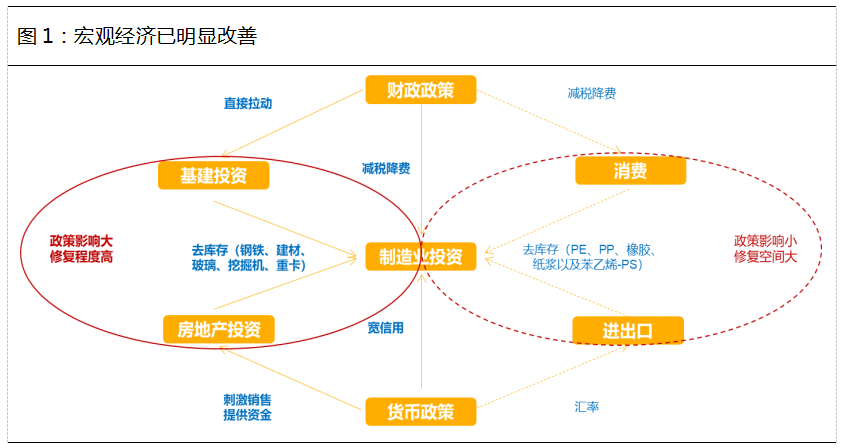 图 1：宏观经济已明显改善

财政政策

直接拉动

减税降费

基建投资

减税降费

消费

政策影响大
修复程度高

去库存（钢铁、建材、玻璃、挖掘机、重卡）

制造业投资

去库存（PE、PP、橡胶、纸浆以及苯乙烯-PS）

政策影响小
修复空间大

房地产投资

宽信用

进出口

刺激销售
提供资金

货币政策

汇率